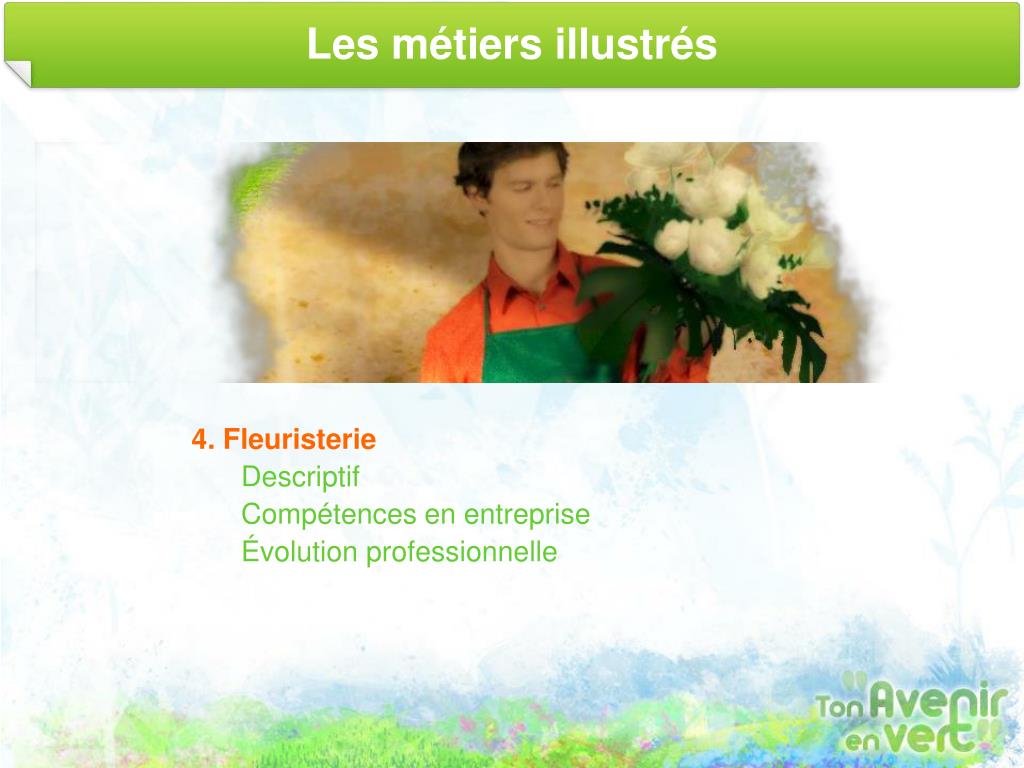 Les métiers illustrés

4. Fleuristerie

Descriptif

Compétences en entreprise

Évolution professionnelle

Ton Avenir en vert